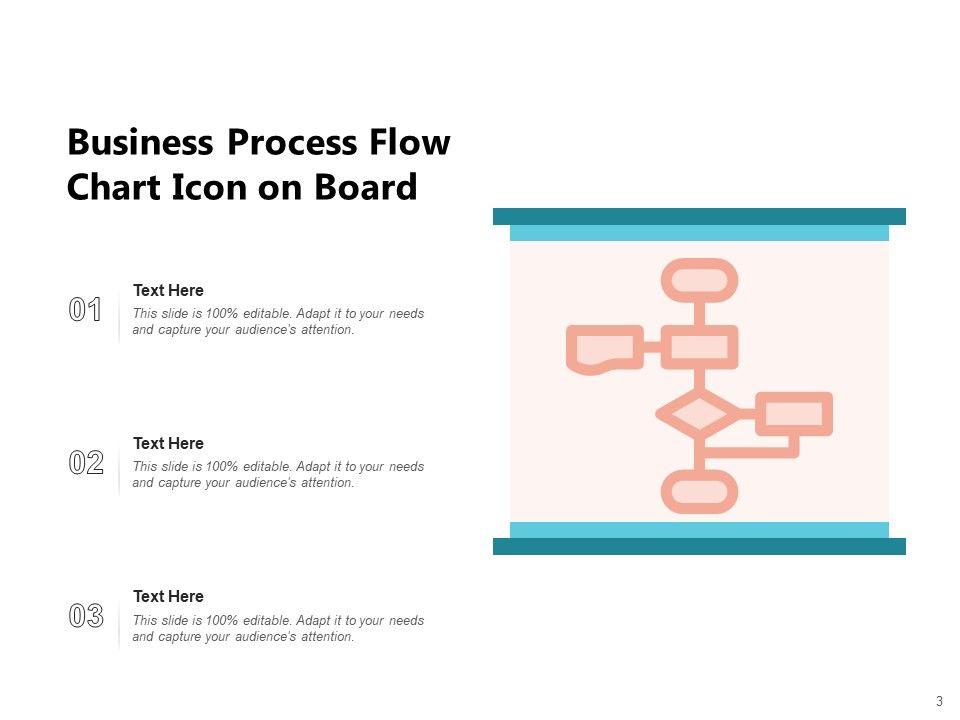 Business Process Flow Chart Icon on Board

01

Text Here

This slide is 100% editable. Adapt it to your needs and capture your audience's attention.

02

Text Here

This slide is 100% editable. Adapt it to your needs and capture your audience's attention.

03

Text Here

This slide is 100% editable. Adapt it to your needs and capture your audience's attention.

3